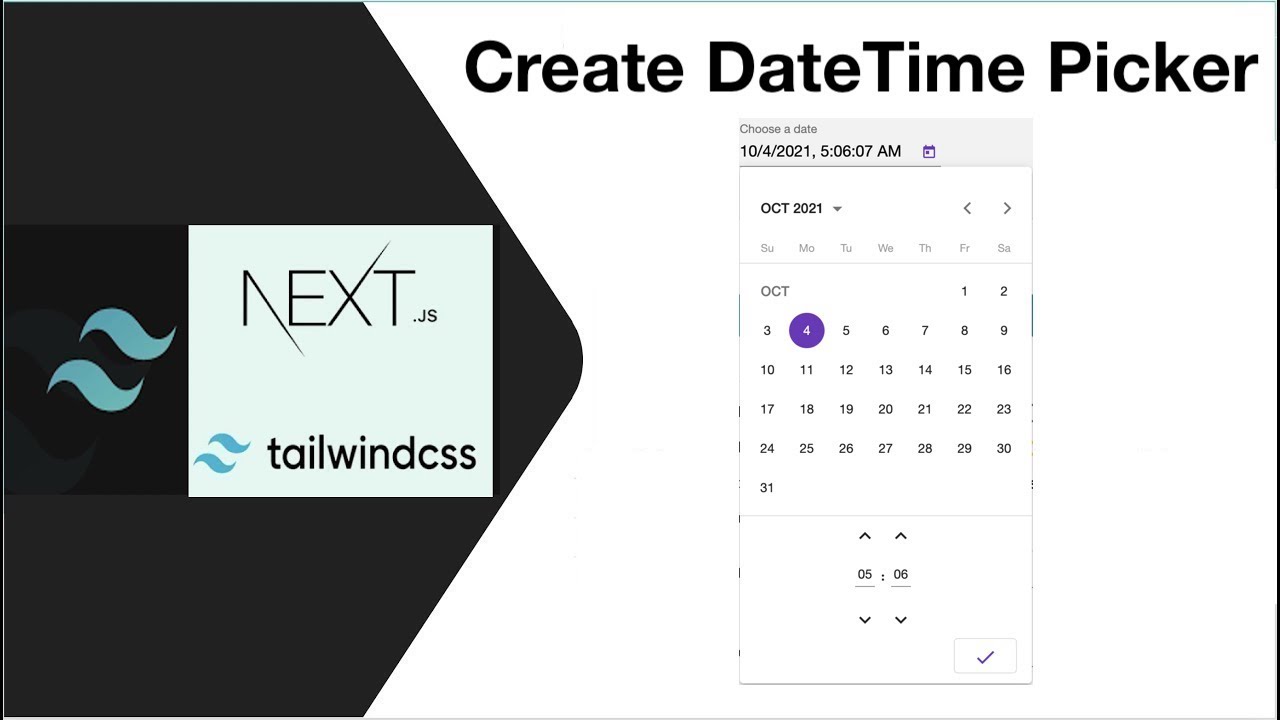 Create DateTime Picker

NEXT.JS

tailwindcss

Choose a date
10/4/2021, 5:06:07 AM

OCT 2021

| Su | Mo | Tu | We | Th | Fr | Sa |
|---|---|---|---|---|---|---|
| OCT | | | | | 1 | 2 |
| 3 | 4 | 5 | 6 | 7 | 8 | 9 |
| 10 | 11 | 12 | 13 | 14 | 15 | 16 |
| 17 | 18 | 19 | 20 | 21 | 22 | 23 |
| 24 | 25 | 26 | 27 | 28 | 29 | 30 |
| 31 | | | | | | |

05 : 06